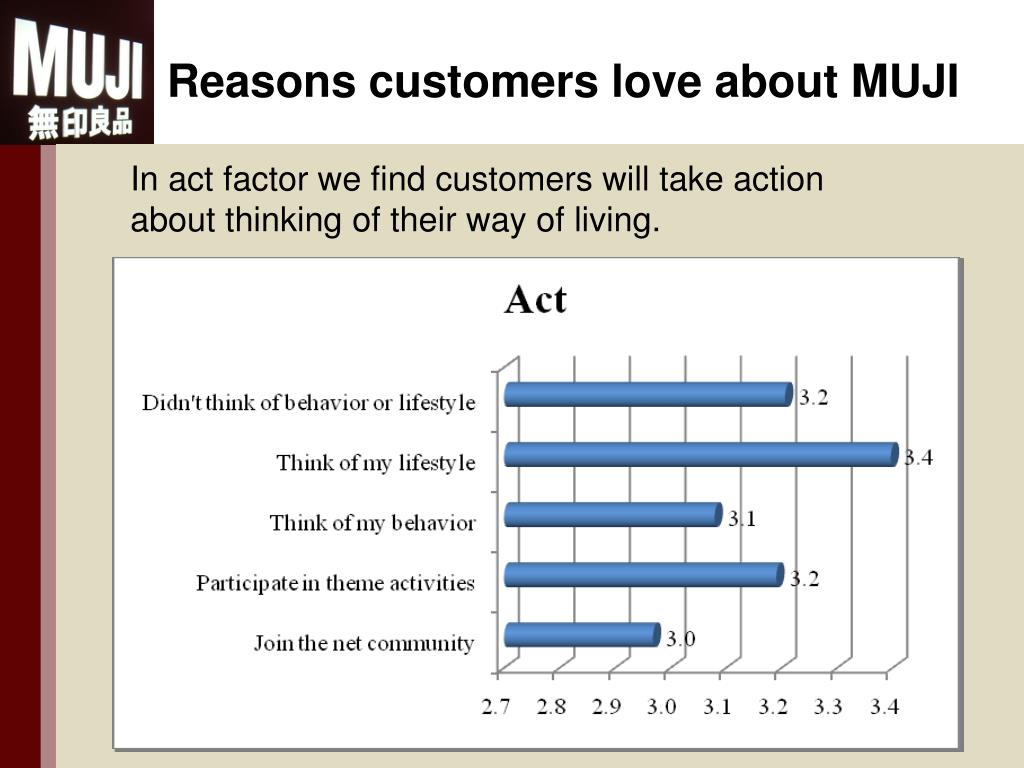 MUJI
無印良品

Reasons customers love about MUJI

In act factor we find customers will take action about thinking of their way of living.

Act

Didn't think of behavior or lifestyle 3.2
Think of my lifestyle 3.4
Think of my behavior 3.1
Participate in theme activities 3.2
Join the net community 3.0

2.7 2.8 2.9 3.0 3.1 3.2 3.3 3.4